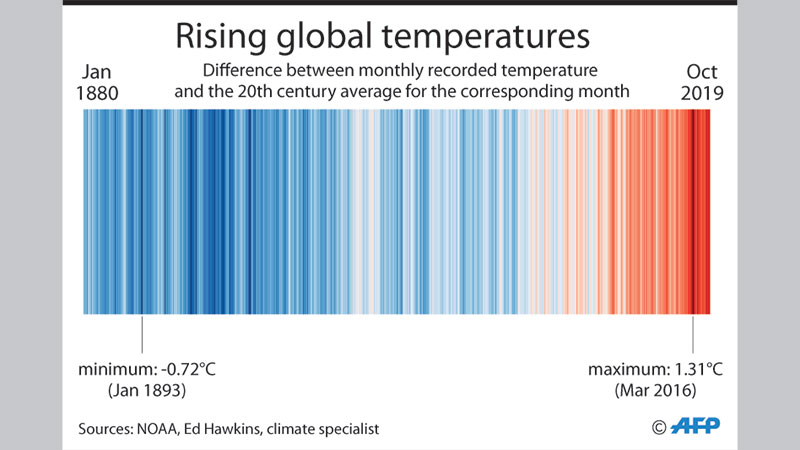 Rising global temperatures

Difference between monthly recorded temperature and the 20th century average for the corresponding month

Jan 1880

Oct 2019

minimum: -0.72°C (Jan 1893)

maximum: 1.31°C (Mar 2016)

Sources: NOAA, Ed Hawkins, climate specialist

© AFP